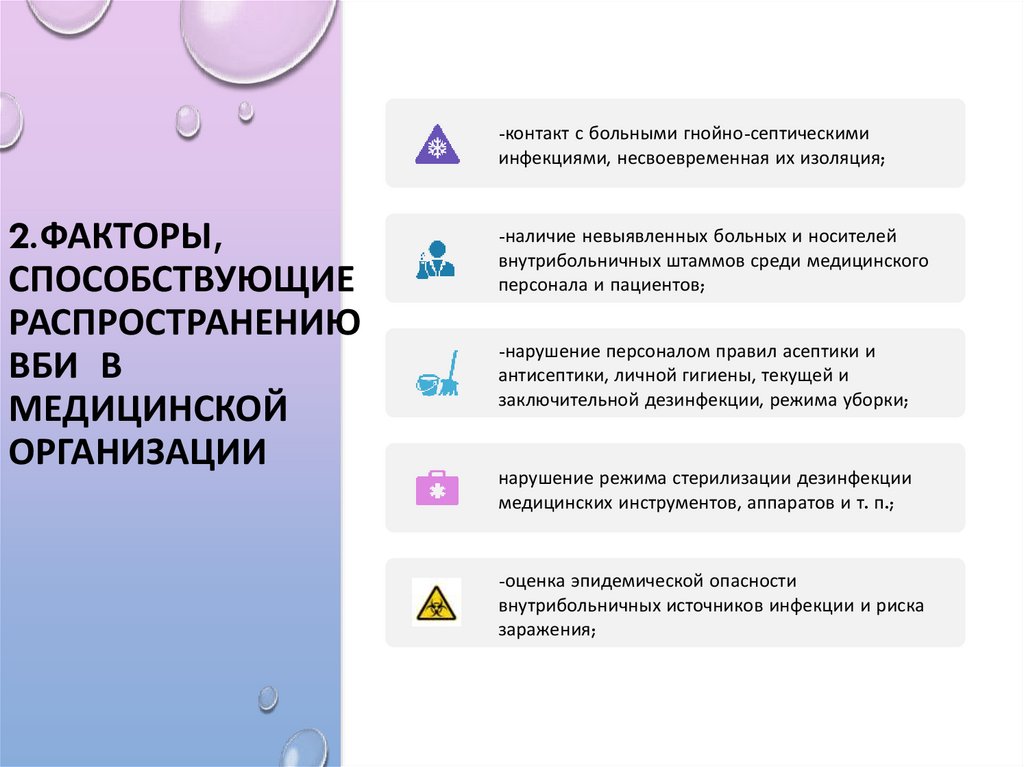 2.ФАКТОРЫ, СПОСОБСТВУЮЩИЕ РАСПРОСТРАНЕНИЮ ВБИ В МЕДИЦИНСКОЙ ОРГАНИЗАЦИИ

-контакт с больными гнойно-септическими инфекциями, несвоевременная их изоляция;

-наличие невыявленных больных и носителей внутрибольничных штаммов среди медицинского персонала и пациентов;

-нарушение персоналом правил асептики и антисептики, личной гигиены, текущей и заключительной дезинфекции, режима уборки;

нарушение режима стерилизации дезинфекции медицинских инструментов, аппаратов и т. п.;

-оценка эпидемической опасности внутрибольничных источников инфекции и риска заражения;